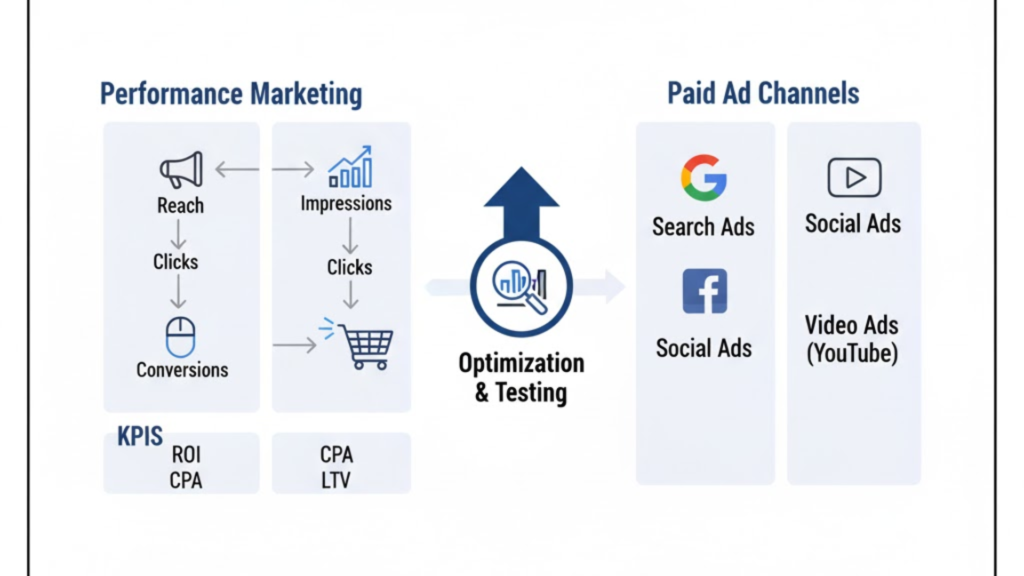 Performance Marketing

Reach
Clicks
Conversions

Impressions
Clicks

KPIS
ROI
CPA

CPA
LTV

Optimization & Testing

Paid Ad Channels

Search Ads
Social Ads

Social Ads
Video Ads (YouTube)